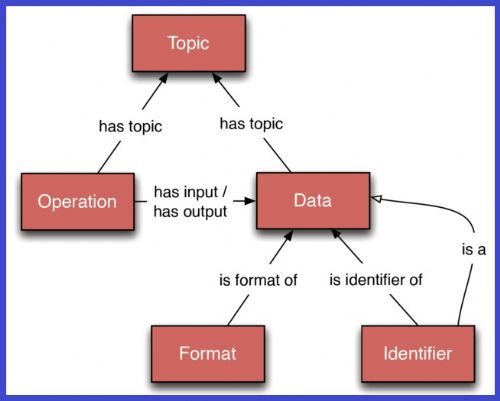 Topic

has topic

has topic

Operation

has input / has output

Data

is a

is format of

is identifier of

Format

Identifier